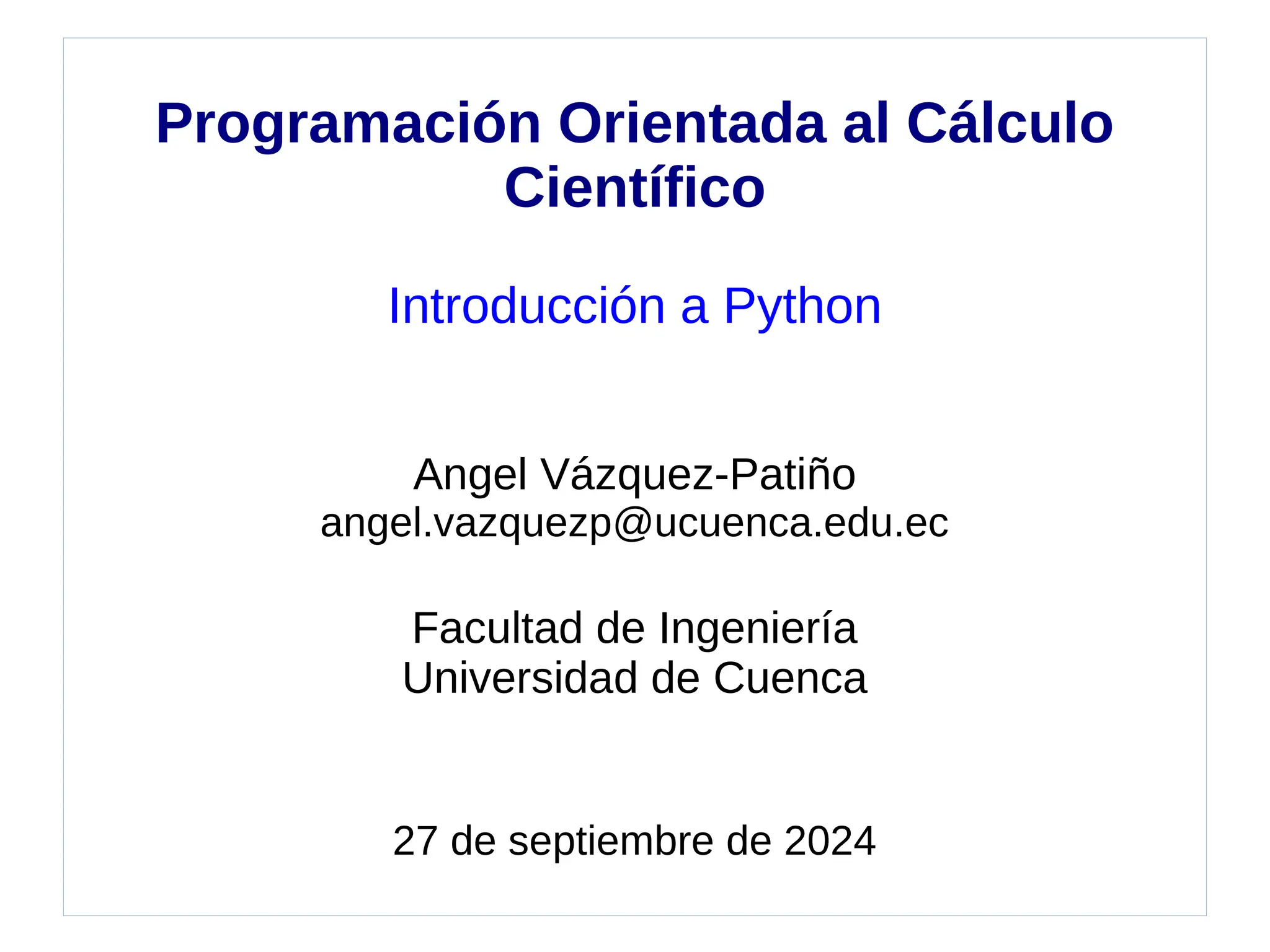 Programación Orientada al Cálculo Científico

Introducción a Python

Angel Vázquez-Patiño
angel.vazquezp@ucuenca.edu.ec

Facultad de Ingeniería
Universidad de Cuenca

27 de septiembre de 2024